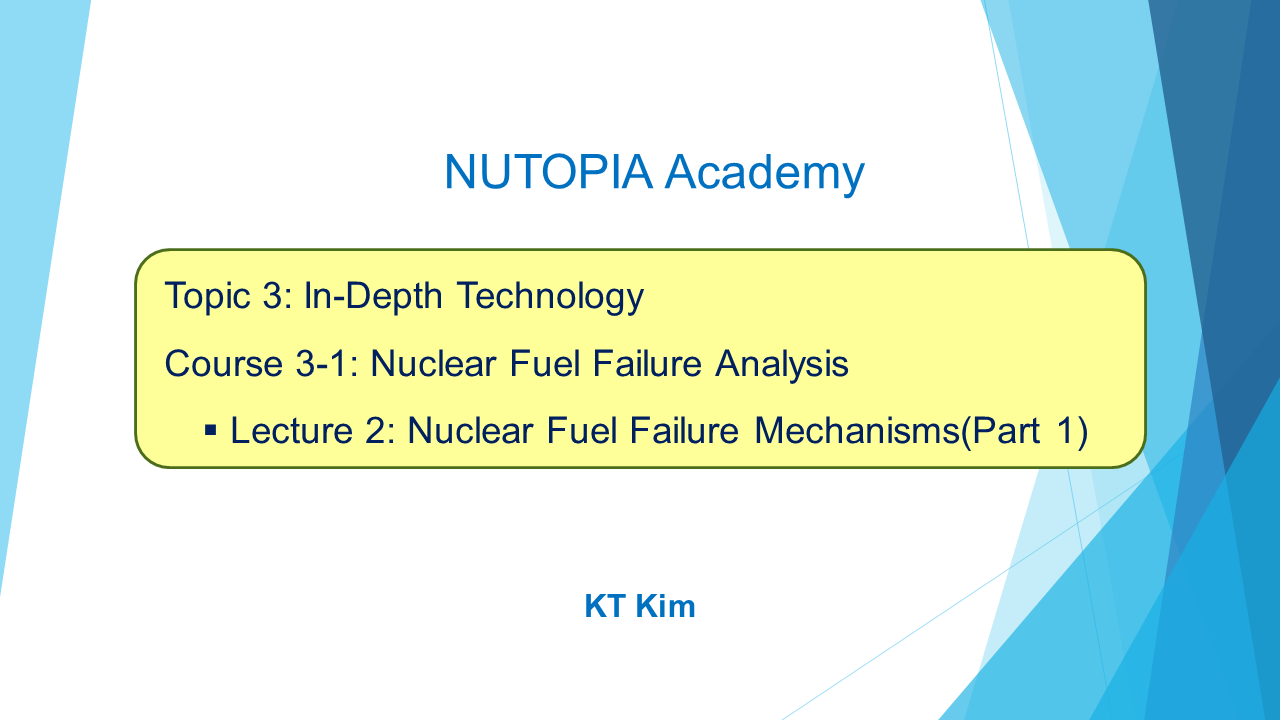 NUTOPIA Academy

Topic 3: In-Depth Technology

Course 3-1: Nuclear Fuel Failure Analysis

▪ Lecture 2: Nuclear Fuel Failure Mechanisms(Part 1)

KT Kim